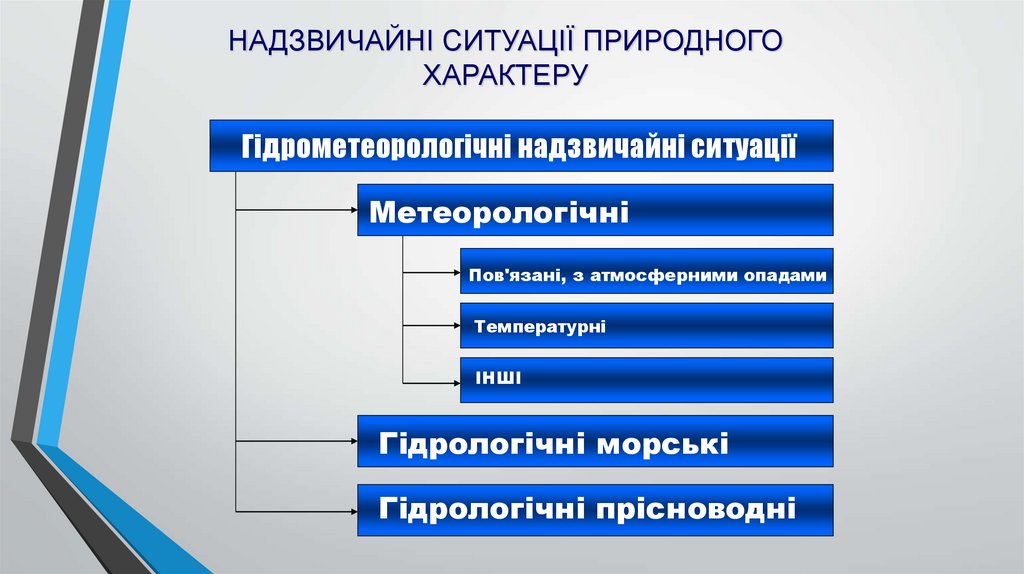 НАДЗВИЧАЙНІ СИТУАЦІЇ ПРИРОДНОГО ХАРАКТЕРУ

Гідрометеорологічні надзвичайні ситуації

Метеорологічні

Пов'язані, з атмосферними опадами

Температурні

ІНШІ

Гідрологічні морські

Гідрологічні прісноводні